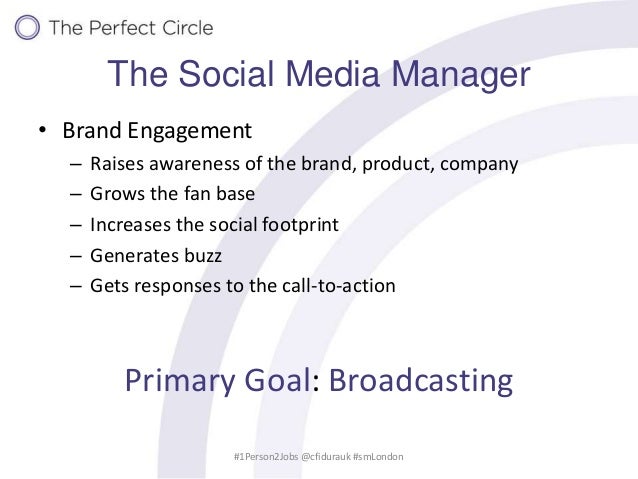 The Perfect Circle

The Social Media Manager

• Brand Engagement
  – Raises awareness of the brand, product, company
  – Grows the fan base
  – Increases the social footprint
  – Generates buzz
  – Gets responses to the call-to-action

Primary Goal: Broadcasting

#1Person2Jobs @cfidurauk #smLondon